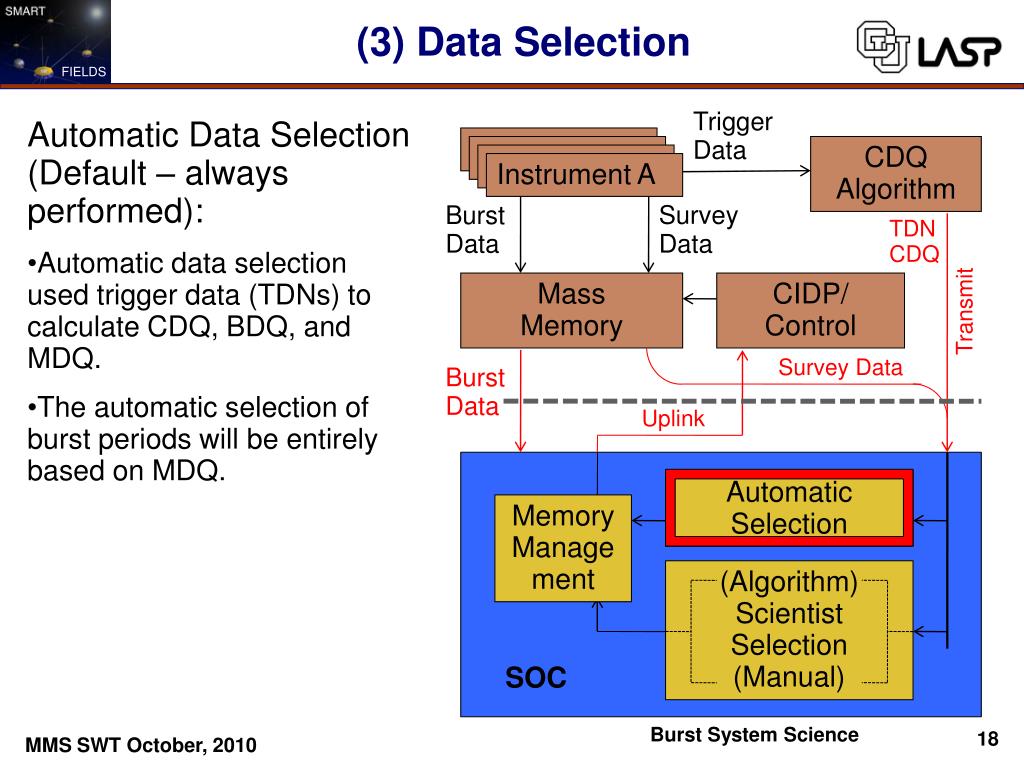 SMART

FIELDS

(3) Data Selection

LASP

Automatic Data Selection (Default – always performed):

•Automatic data selection used trigger data (TDNs) to calculate CDQ, BDQ, and MDQ.

•The automatic selection of burst periods will be entirely based on MDQ.

Instrument A

Trigger Data

CDQ Algorithm

Burst Data

Survey Data

TDN CDQ

Mass Memory

CIDP/ Control

Transmit

Survey Data

Burst Data

Uplink

Memory Manage ment

Automatic Selection

(Algorithm) Scientist Selection (Manual)

SOC

MMS SWT October, 2010

Burst System Science

18